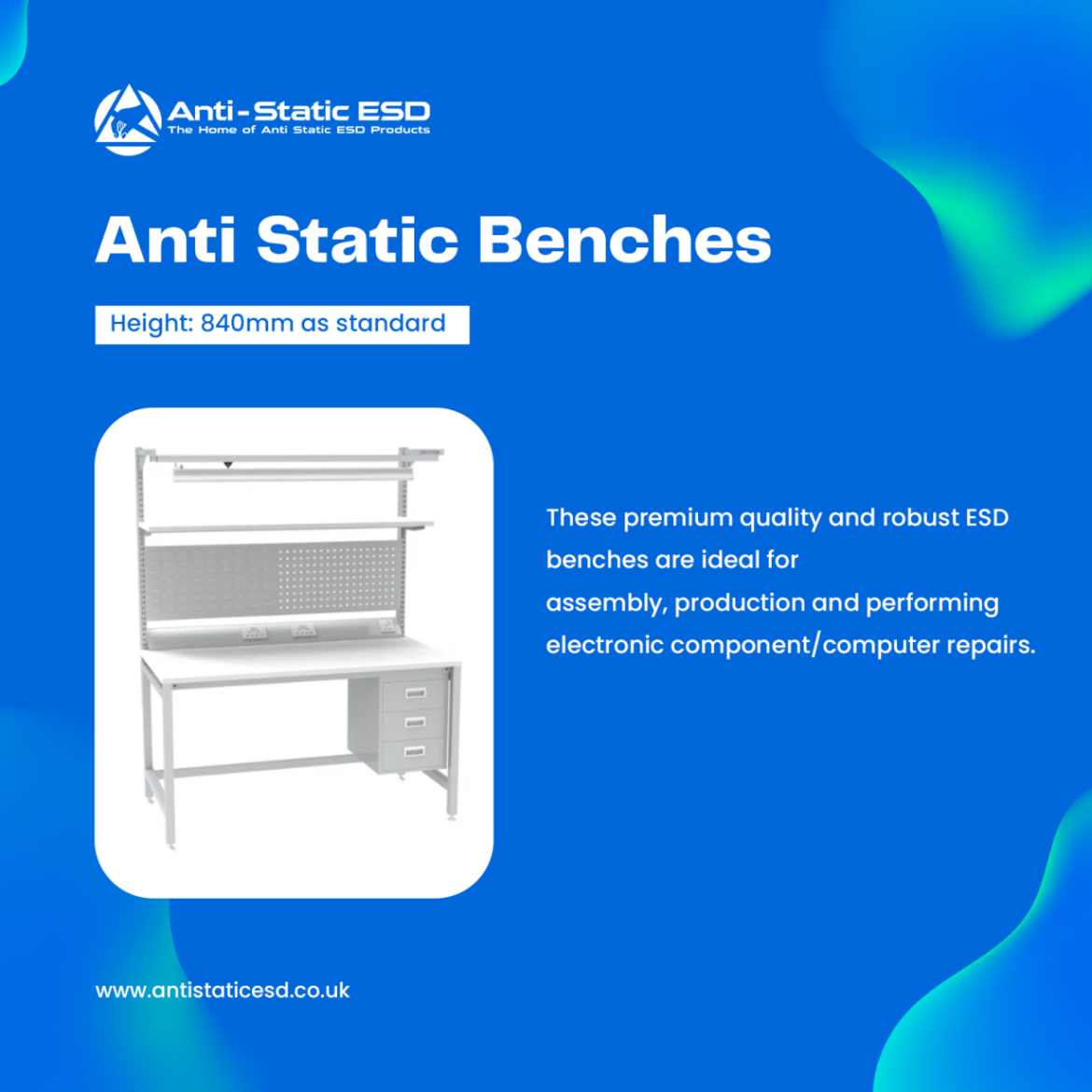 Anti-Static ESD
The Home of Anti Static ESD Products

Anti Static Benches

Height: 840mm as standard

These premium quality and robust ESD benches are ideal for assembly, production and performing electronic component/computer repairs.

www.antistaticesd.co.uk